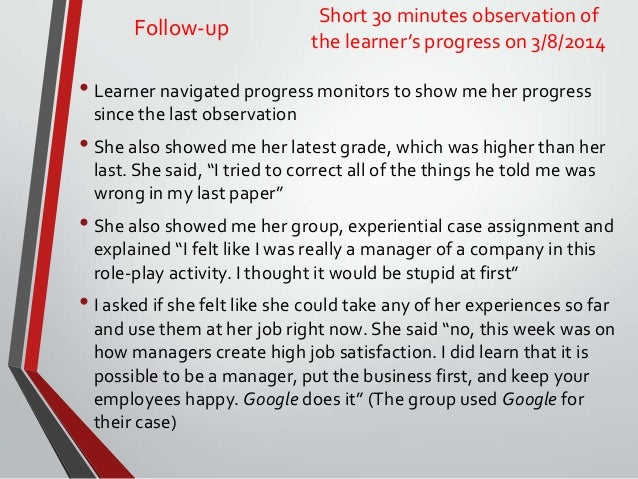 Follow-up

Short 30 minutes observation of the learner's progress on 3/8/2014

• Learner navigated progress monitors to show me her progress since the last observation

• She also showed me her latest grade, which was higher than her last. She said, "I tried to correct all of the things he told me was wrong in my last paper"

• She also showed me her group, experiential case assignment and explained "I felt like I was really a manager of a company in this role-play activity. I thought it would be stupid at first"

• I asked if she felt like she could take any of her experiences so far and use them at her job right now. She said "no, this week was on how managers create high job satisfaction. I did learn that it is possible to be a manager, put the business first, and keep your employees happy. Google does it" (The group used Google for their case)